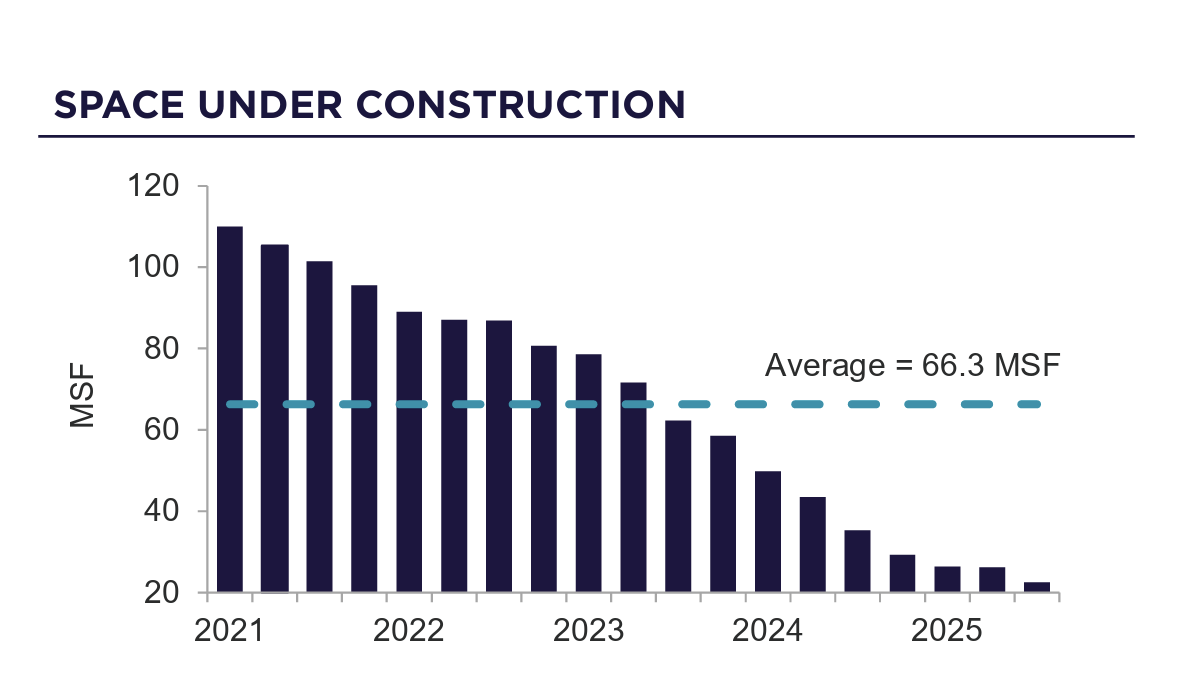 SPACE UNDER CONSTRUCTION

120
100
80
60
40
20

MSF

Average = 66.3 MSF

2021
2022
2023
2024
2025